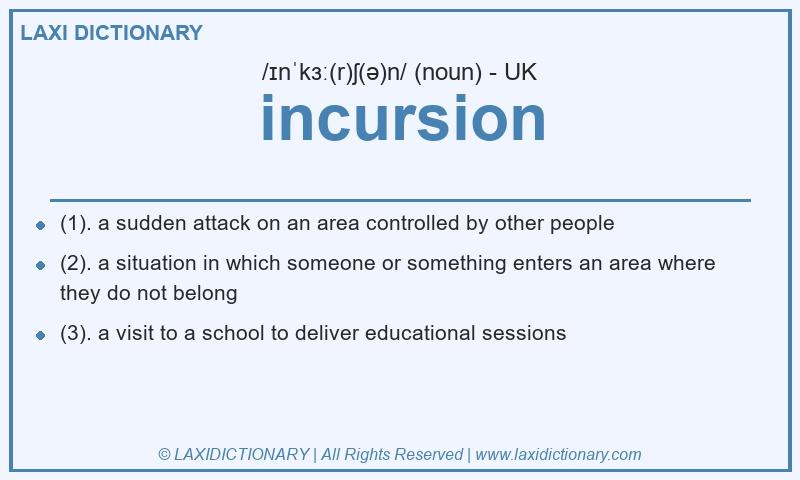 LAXI DICTIONARY

/ɪnˈkɜː(r)ʃ(ə)n/ (noun) - UK

incursion

- (1). a sudden attack on an area controlled by other people
- (2). a situation in which someone or something enters an area where they do not belong
- (3). a visit to a school to deliver educational sessions

© LAXIDICTIONARY | All Rights Reserved | www.laxidictionary.com